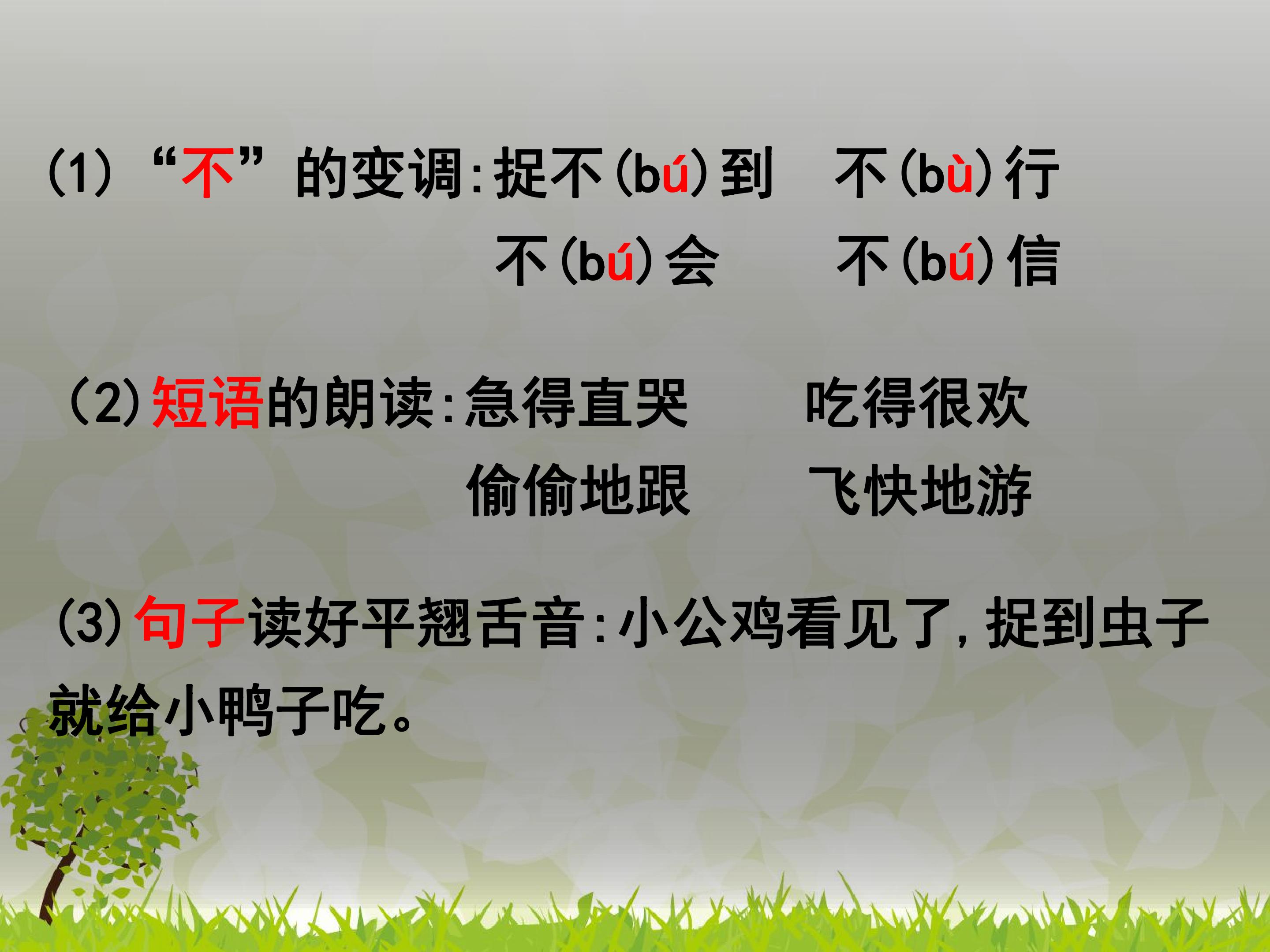 (1)“不”的变调:捉不(bú)到 不(bù)行

不(bú)会 不(bú)信

(2)短语的朗读:急得直哭 吃得很欢

偷偷地跟 飞快地游

(3)句子读好平翘舌音:小公鸡看见了,捉到虫子就给小鸭子吃。